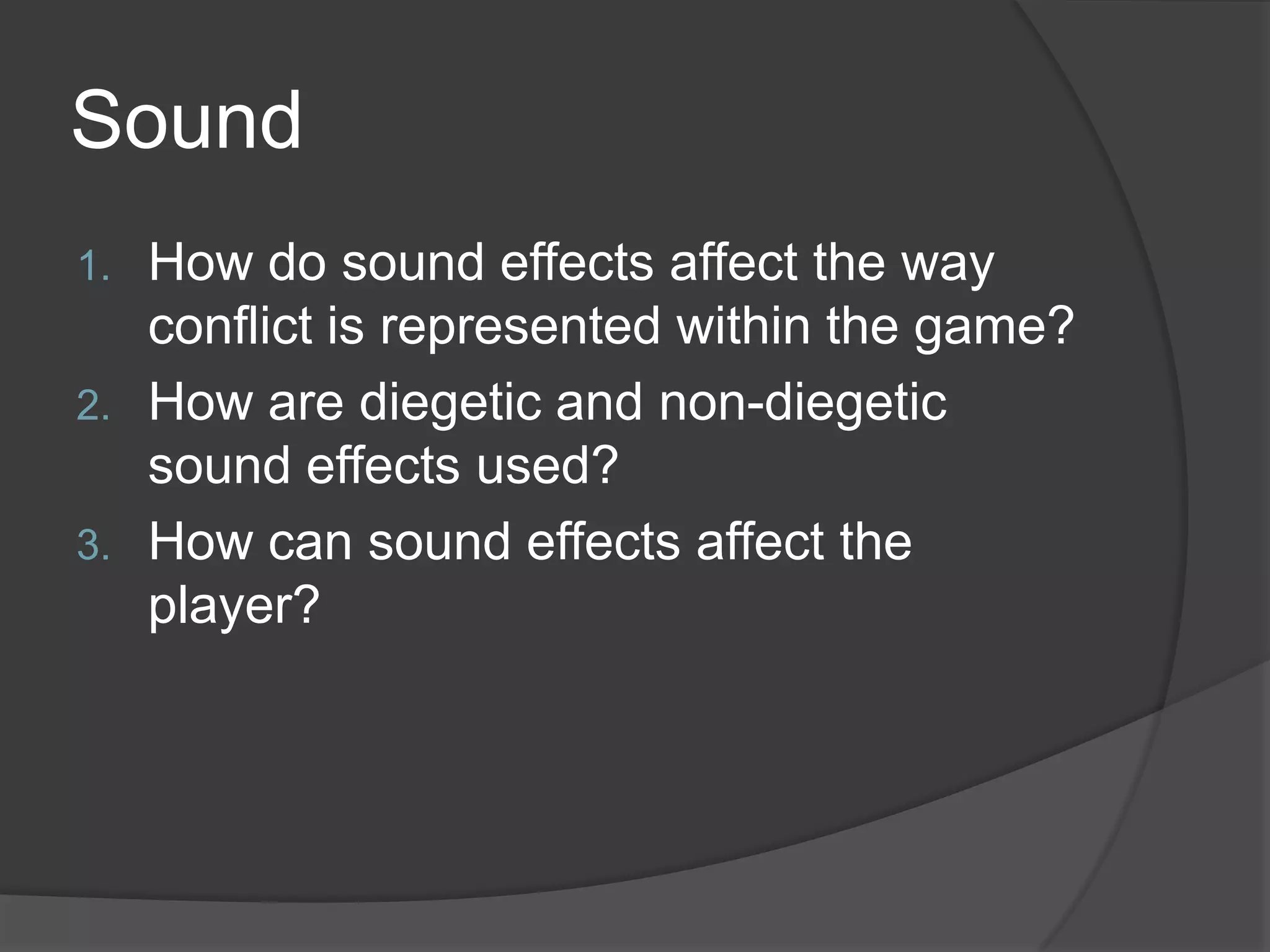 Sound

1. How do sound effects affect the way conflict is represented within the game?
2. How are diegetic and non-diegetic sound effects used?
3. How can sound effects affect the player?